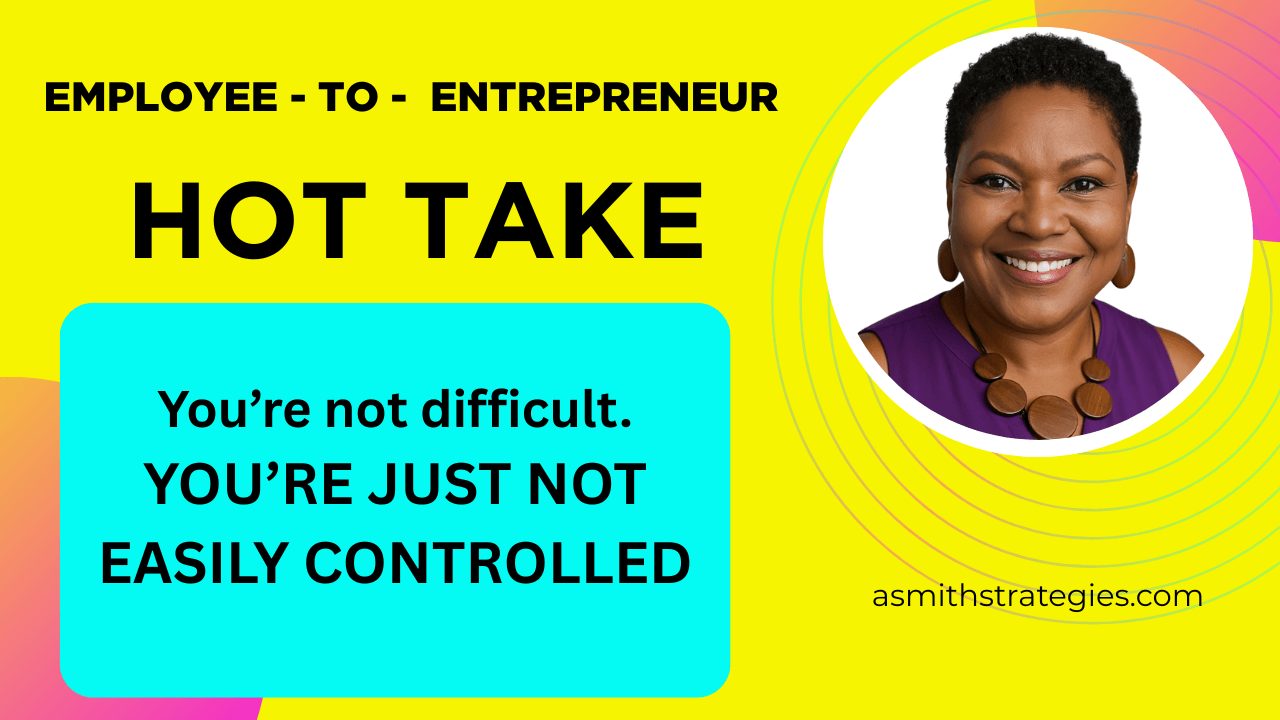 EMPLOYEE - TO - ENTREPRENEUR

HOT TAKE

You’re not difficult.
YOU’RE JUST NOT EASILY CONTROLLED

asmithstrategies.com